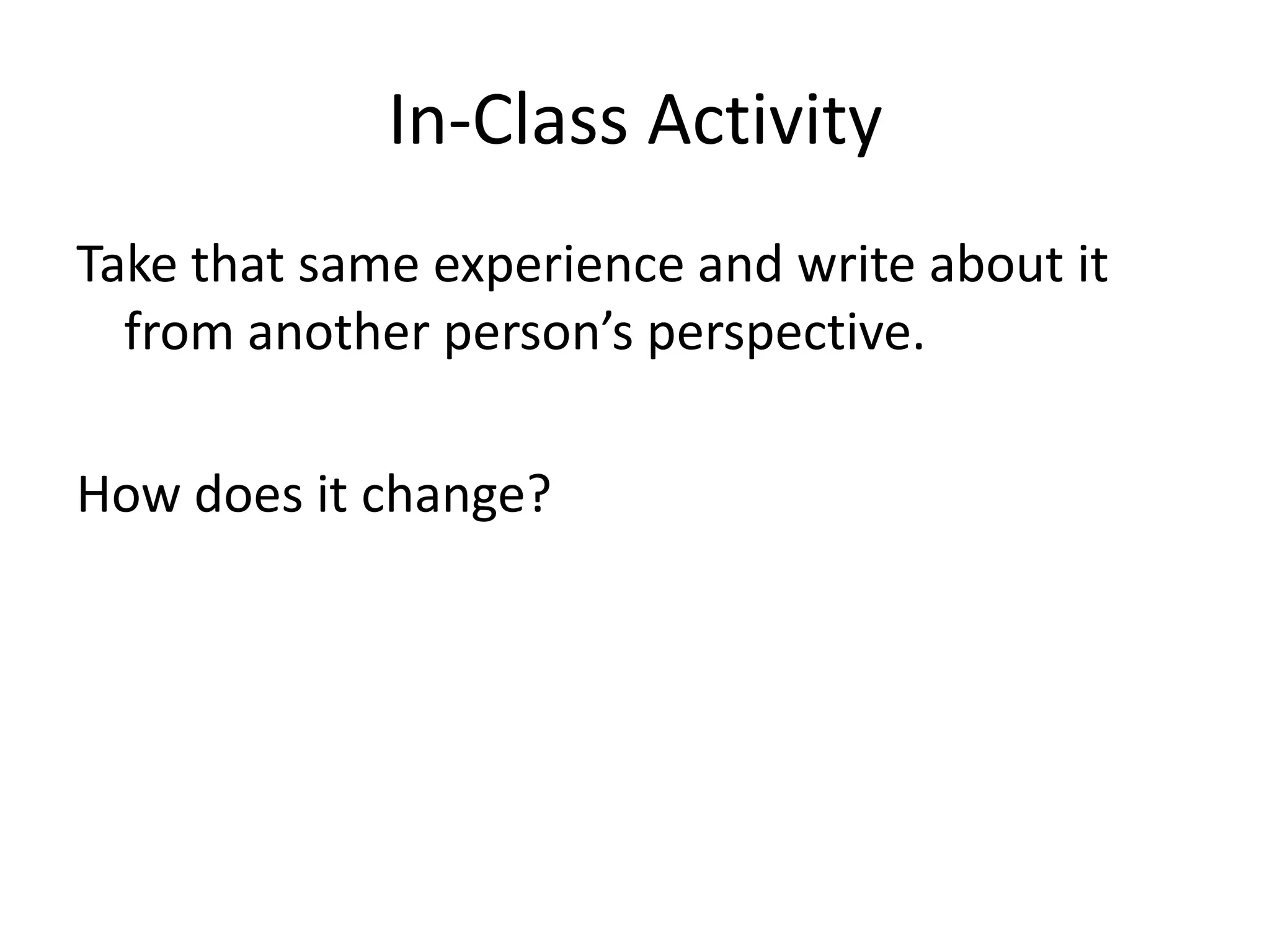 In-Class Activity

Take that same experience and write about it from another person’s perspective.

How does it change?